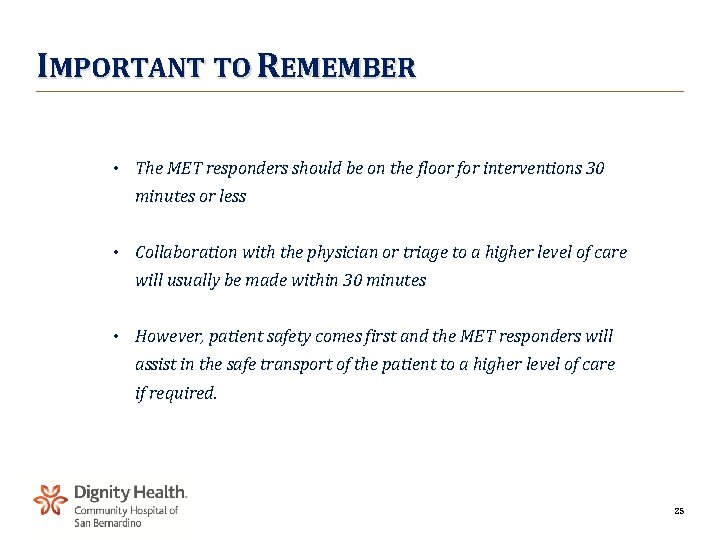 IMPORTANT TO REMEMBER

• The MET responders should be on the floor for interventions 30 minutes or less

• Collaboration with the physician or triage to a higher level of care will usually be made within 30 minutes

• However, patient safety comes first and the MET responders will assist in the safe transport of the patient to a higher level of care if required.

Dignity Health.
Community Hospital of
San Bernardino

25